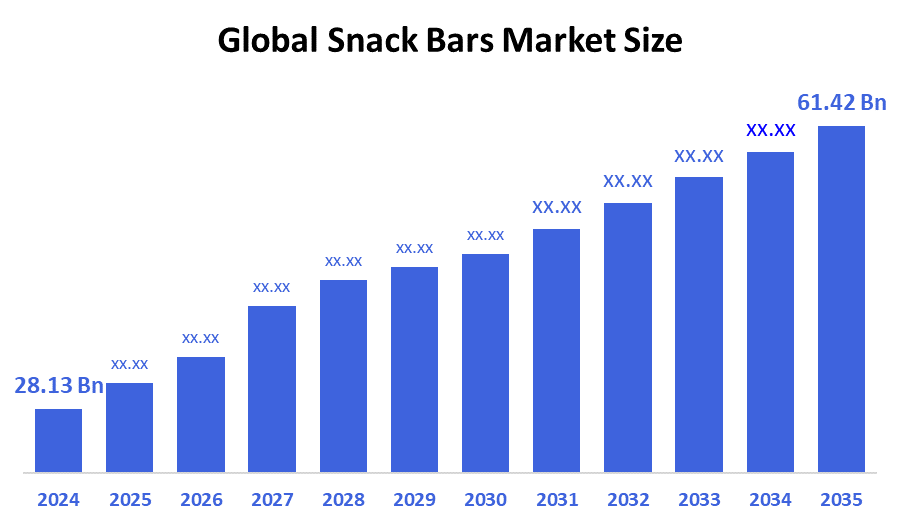 Global Snack Bars Market Size

28.13 Bn
xx.xx
xx.xx
xx.xx
xx.xx
xx.xx
xx.xx
XX.XX
XX.XX
XX.XX
XX.XX
61.42 Bn

2024 2025 2026 2027 2028 2029 2030 2031 2032 2033 2034 2035